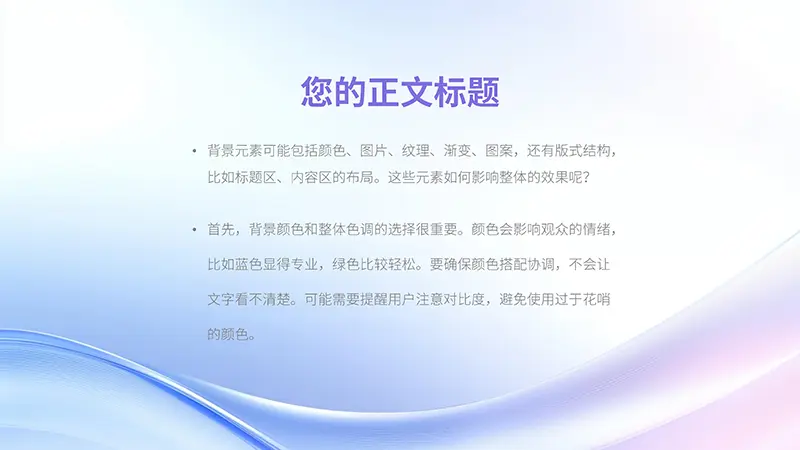 您的正文标题

• 背景元素可能包括颜色、图片、纹理、渐变、图案，还有版式结构，比如标题区、内容区的布局。这些元素如何影响整体的效果呢？

• 首先，背景颜色和整体色调的选择很重要。颜色会影响观众的情绪，比如蓝色显得专业，绿色比较轻松。要确保颜色搭配协调，不会让文字看不清楚。可能需要提醒用户注意对比度，避免使用过于花哨的颜色。